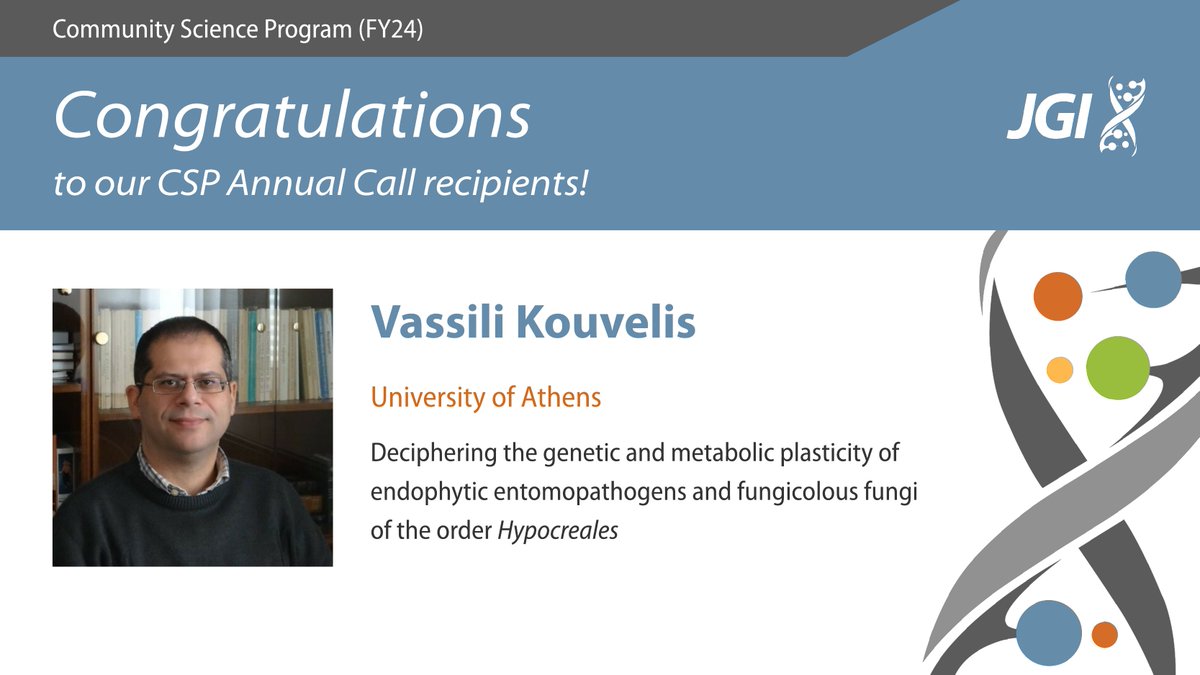 Community Science Program (FY24)

Congratulations
to our CSP Annual Call recipients!

JGI

Vassili Kouvelis

University of Athens

Deciphering the genetic and metabolic plasticity of endophytic entomopathogens and fungicolous fungi of the order Hypocreales